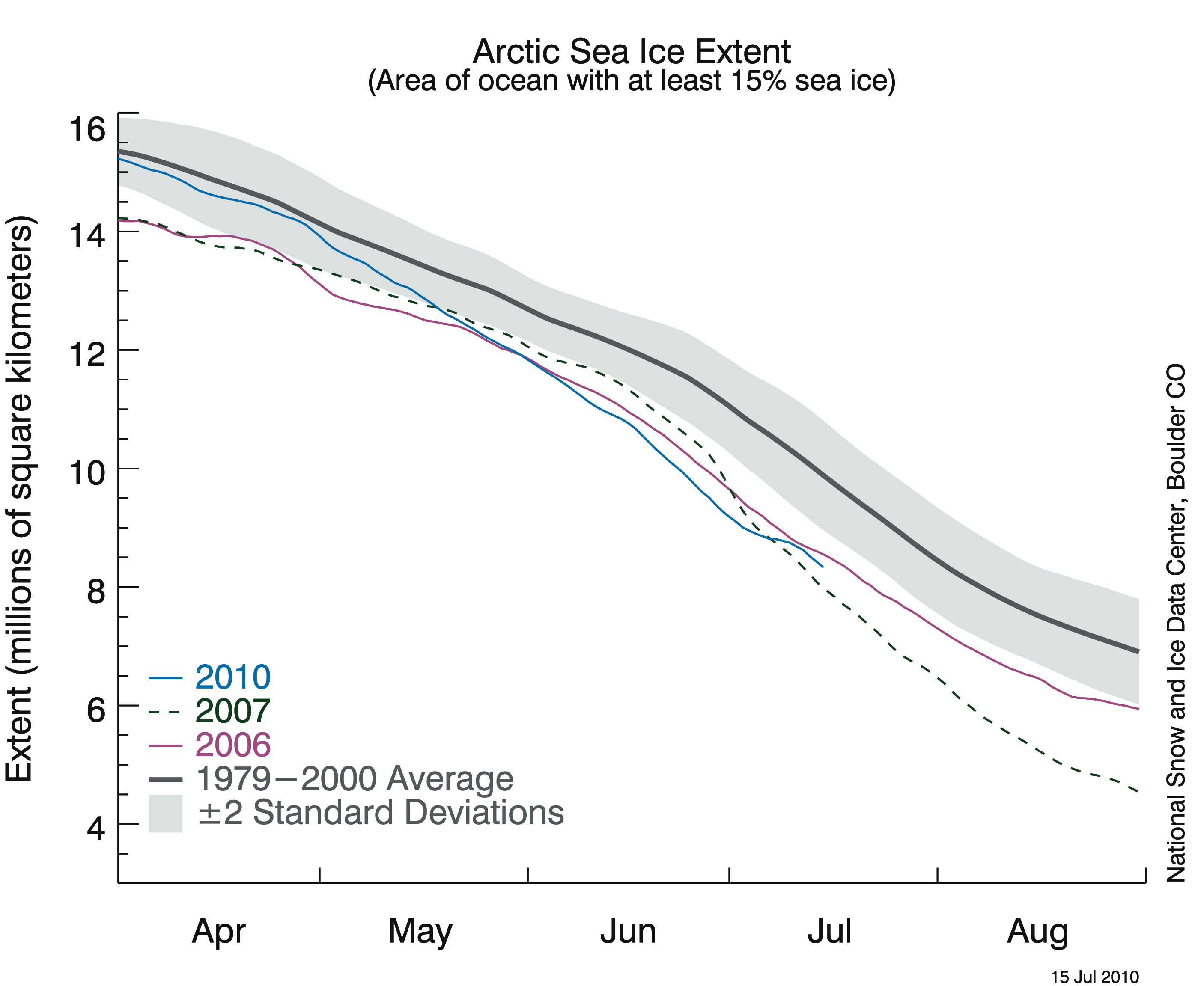 Arctic Sea Ice Extent
(Area of ocean with at least 15% sea ice)

Extent (millions of square kilometers)

16
14
12
10
8
6
4

2010
2007
2006
1979−2000 Average
±2 Standard Deviations

Apr
May
Jun
Jul
Aug

National Snow and Ice Data Center, Boulder CO

15 Jul 2010